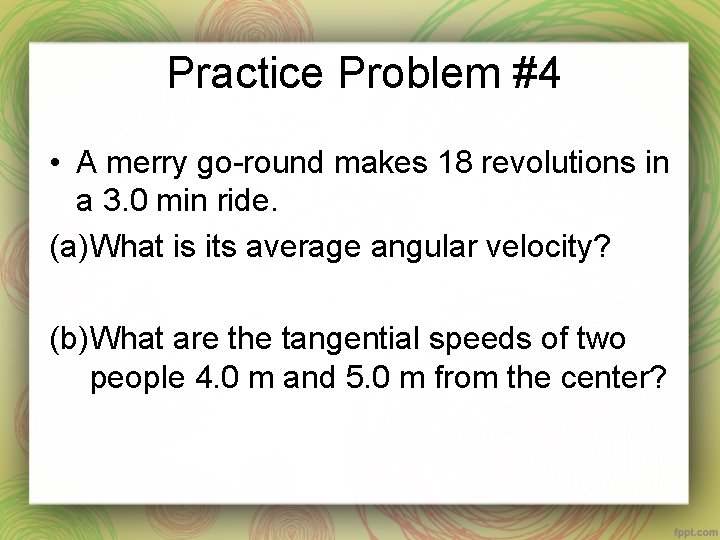 Practice Problem #4

• A merry go-round makes 18 revolutions in a 3.0 min ride.

(a)What is its average angular velocity?

(b)What are the tangential speeds of two people 4.0 m and 5.0 m from the center?

fppt.com